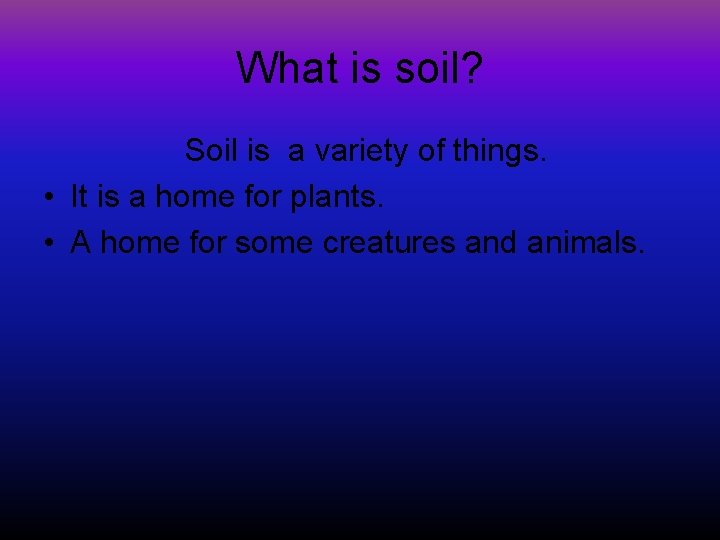 What is soil?

Soil is a variety of things.

• It is a home for plants.
• A home for some creatures and animals.